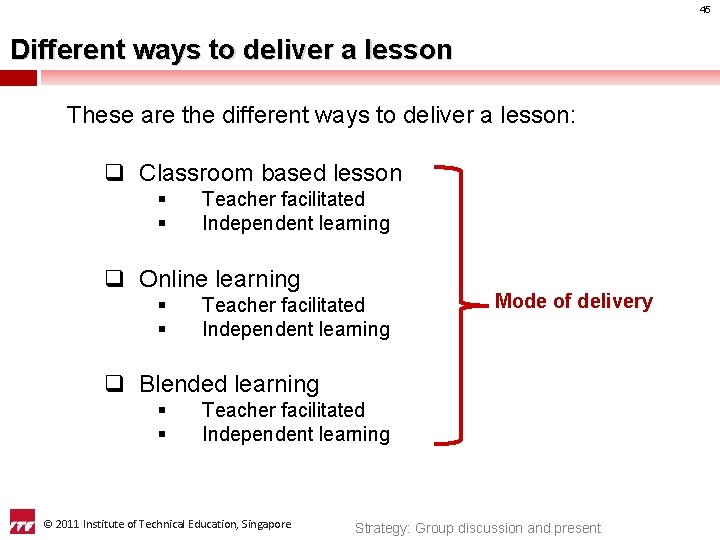 45

Different ways to deliver a lesson

These are the different ways to deliver a lesson:

❑ Classroom based lesson
▪ Teacher facilitated
▪ Independent learning

❑ Online learning
▪ Teacher facilitated
▪ Independent learning

❑ Blended learning
▪ Teacher facilitated
▪ Independent learning

Mode of delivery

ITE

© 2011 Institute of Technical Education, Singapore

Strategy: Group discussion and present